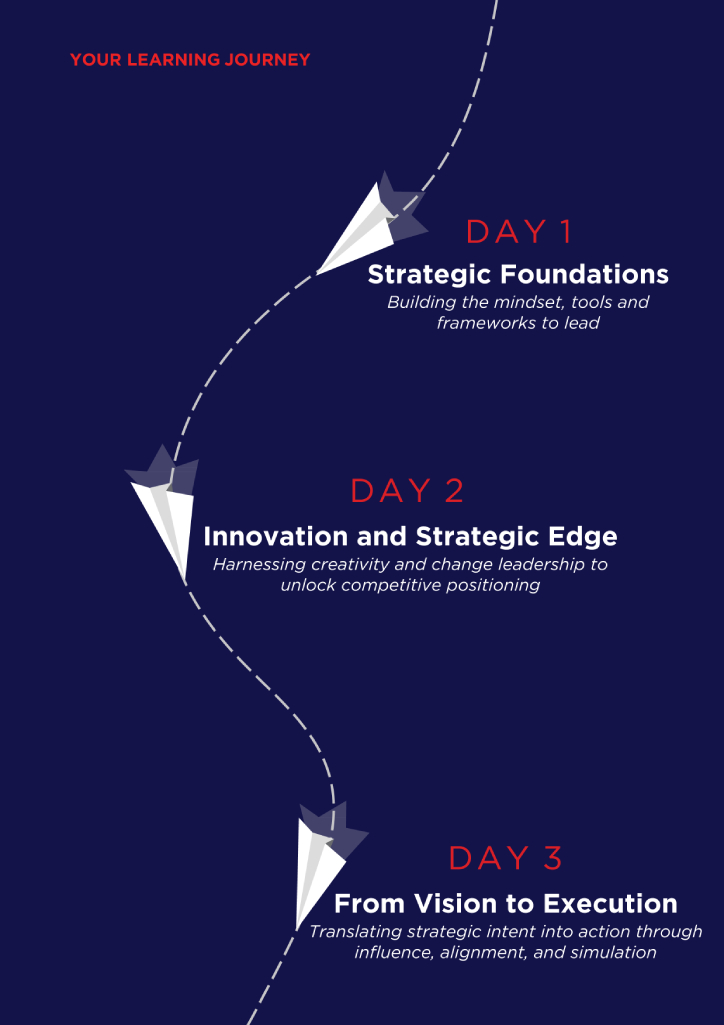 YOUR LEARNING JOURNEY

DAY 1

Strategic Foundations

Building the mindset, tools and frameworks to lead

DAY 2

Innovation and Strategic Edge

Harnessing creativity and change leadership to unlock competitive positioning

DAY 3

From Vision to Execution

Translating strategic intent into action through influence, alignment, and simulation